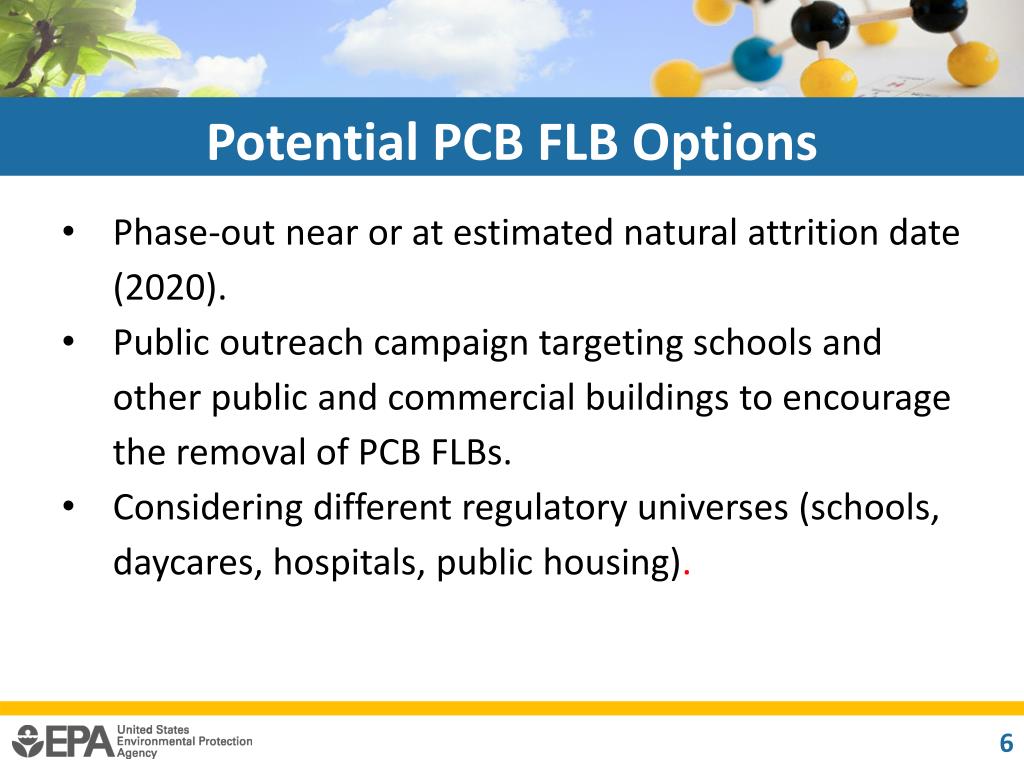 Potential PCB FLB Options

• Phase-out near or at estimated natural attrition date (2020).
• Public outreach campaign targeting schools and other public and commercial buildings to encourage the removal of PCB FLBs.
• Considering different regulatory universes (schools, daycares, hospitals, public housing).

EPA United States Environmental Protection Agency

6